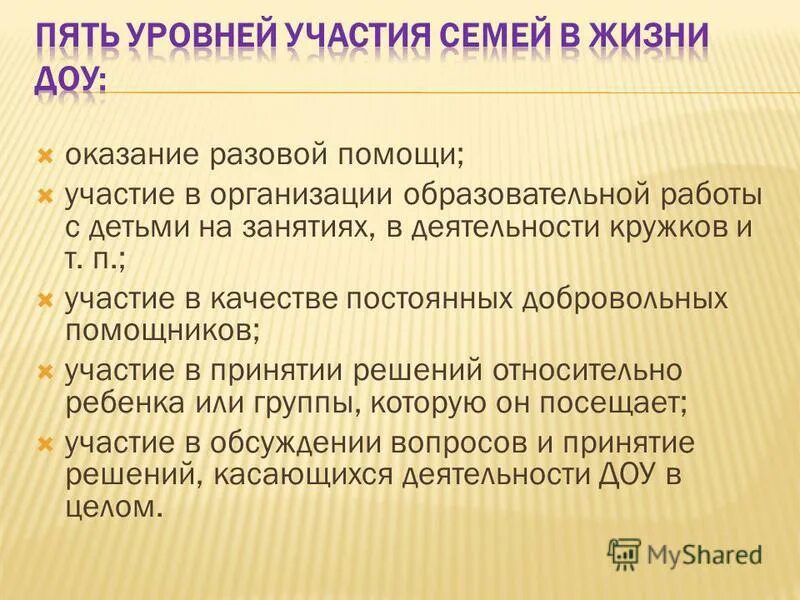 ПЯТЬ УРОВНЕЙ УЧАСТИЯ СЕМЕЙ В ЖИЗНИ ДОУ:

оказание разовой помощи;

участие в организации образовательной работы с детьми на занятиях, в деятельности кружков и т. п.;

участие в качестве постоянных добровольных помощников;

участие в принятии решений относительно ребенка или группы, которую он посещает;

участие в обсуждении вопросов и принятие решений, касающихся деятельности ДОУ в целом.

MyShared